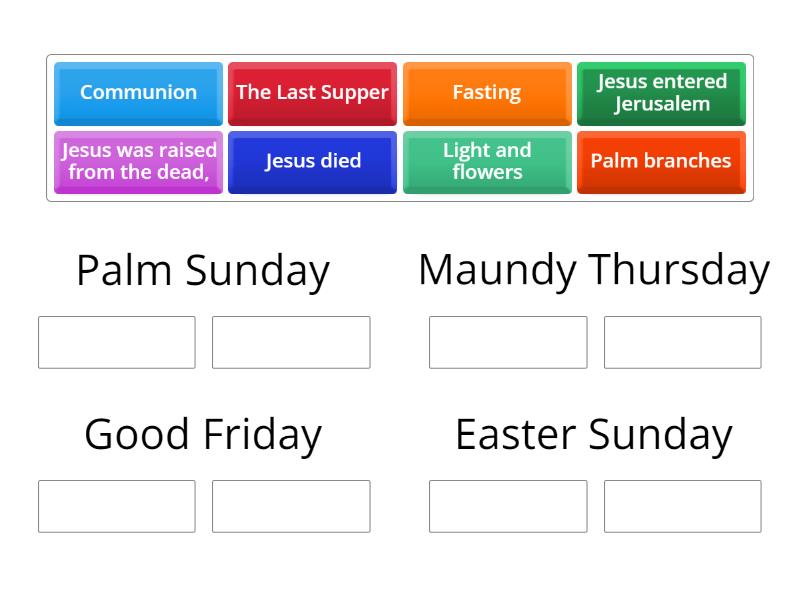 Communion

The Last Supper

Fasting

Jesus entered Jerusalem

Jesus was raised from the dead,

Jesus died

Light and flowers

Palm branches

Palm Sunday

Maundy Thursday

Good Friday

Easter Sunday